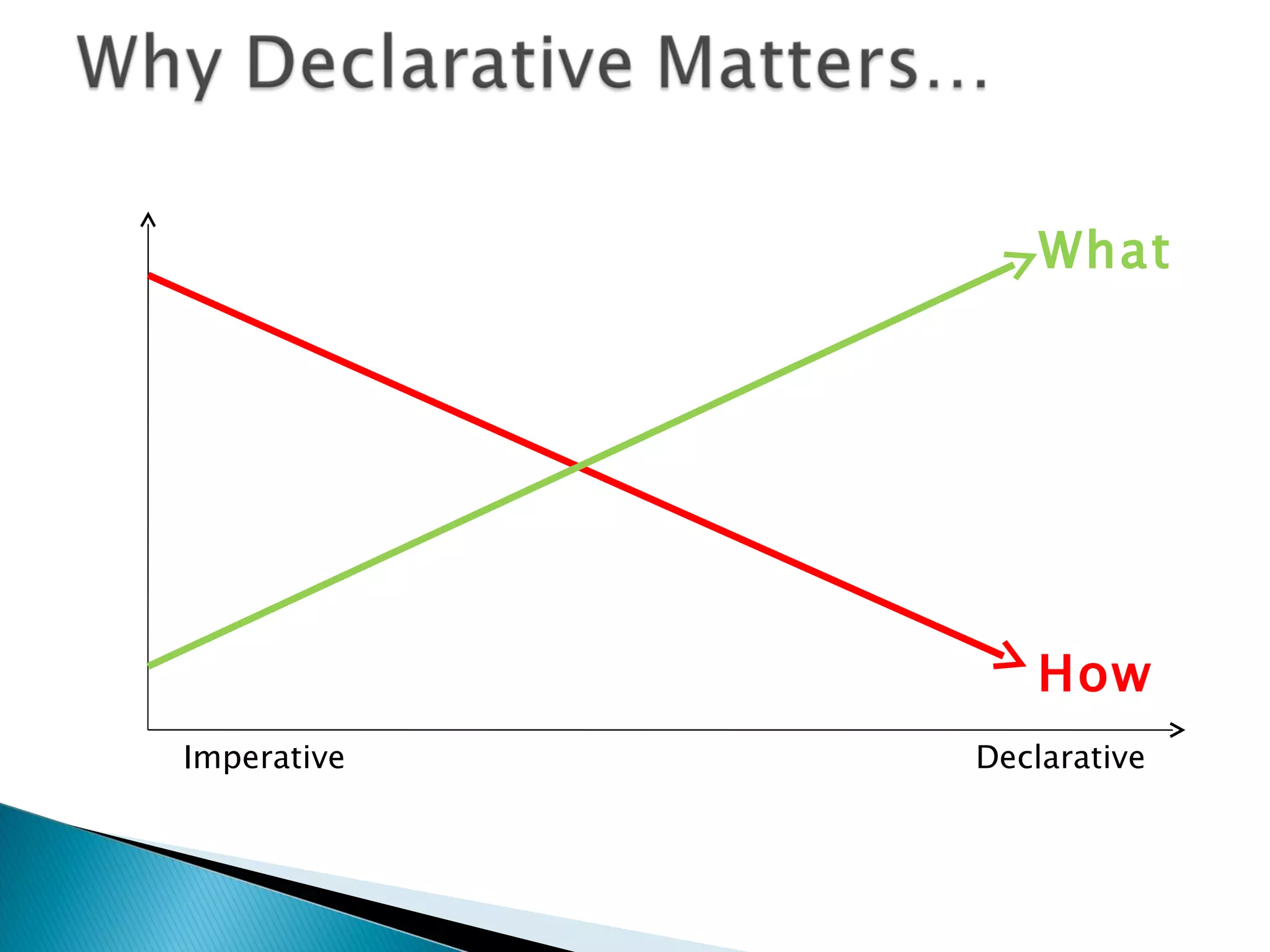 Why Declarative Matters...

What

How

Imperative

Declarative